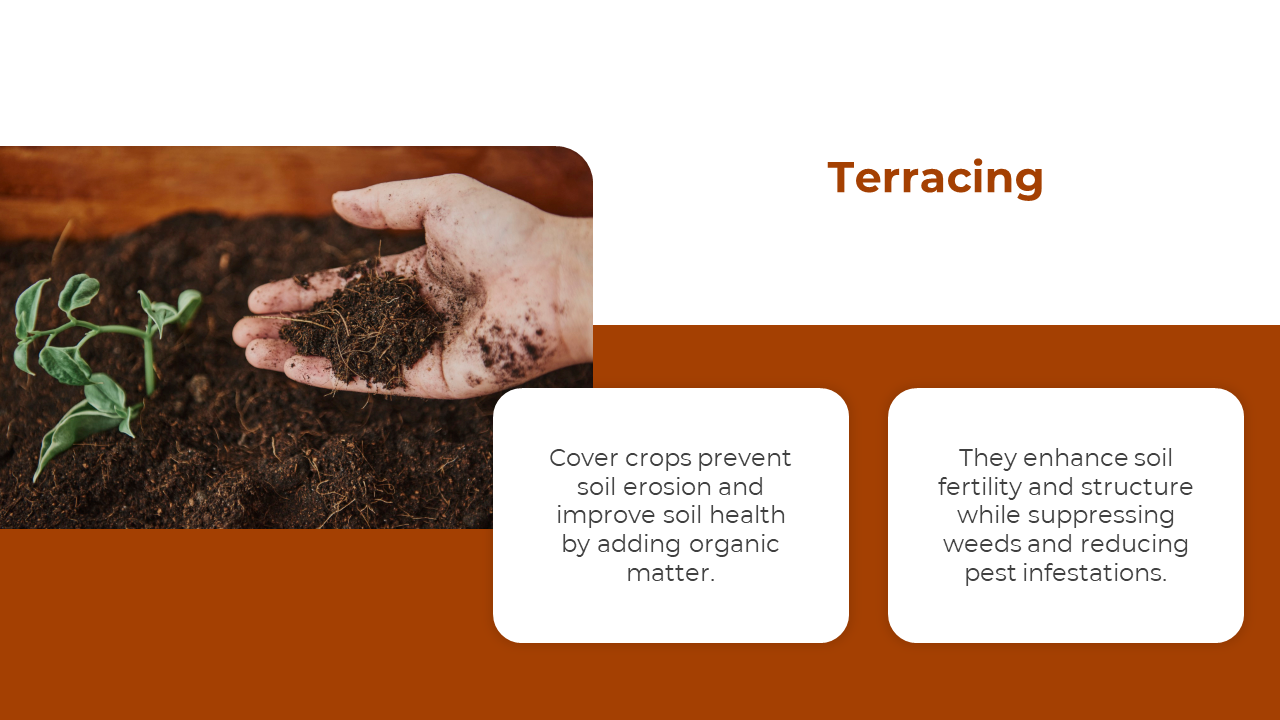 Terracing

Cover crops prevent soil erosion and improve soil health by adding organic matter.

They enhance soil fertility and structure while suppressing weeds and reducing pest infestations.